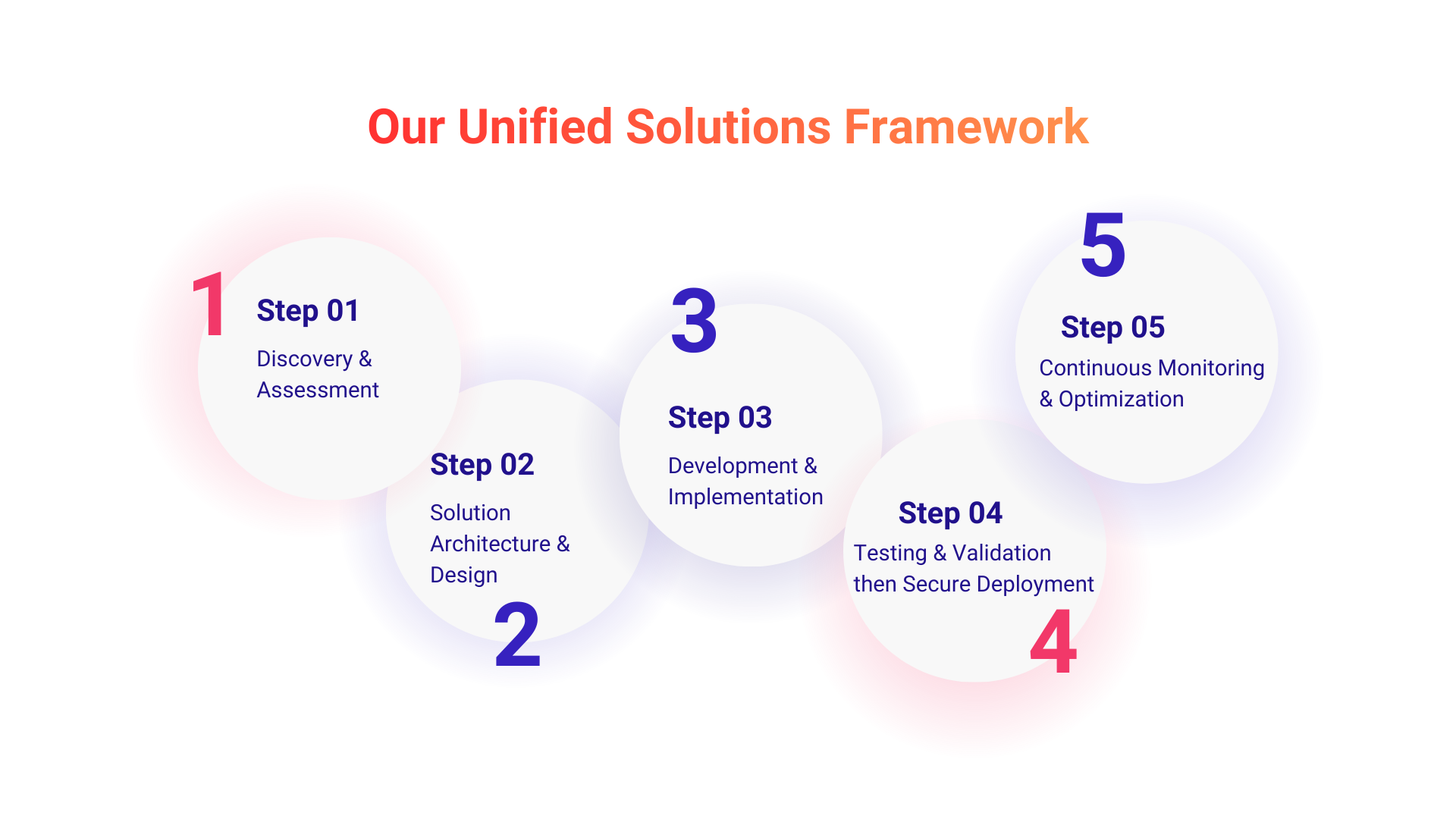 Our Unified Solutions Framework

1
Step 01
Discovery & Assessment

Step 02
Solution Architecture & Design
2

3
Step 03
Development & Implementation

Step 04
Testing & Validation then Secure Deployment
4

5
Step 05
Continuous Monitoring & Optimization